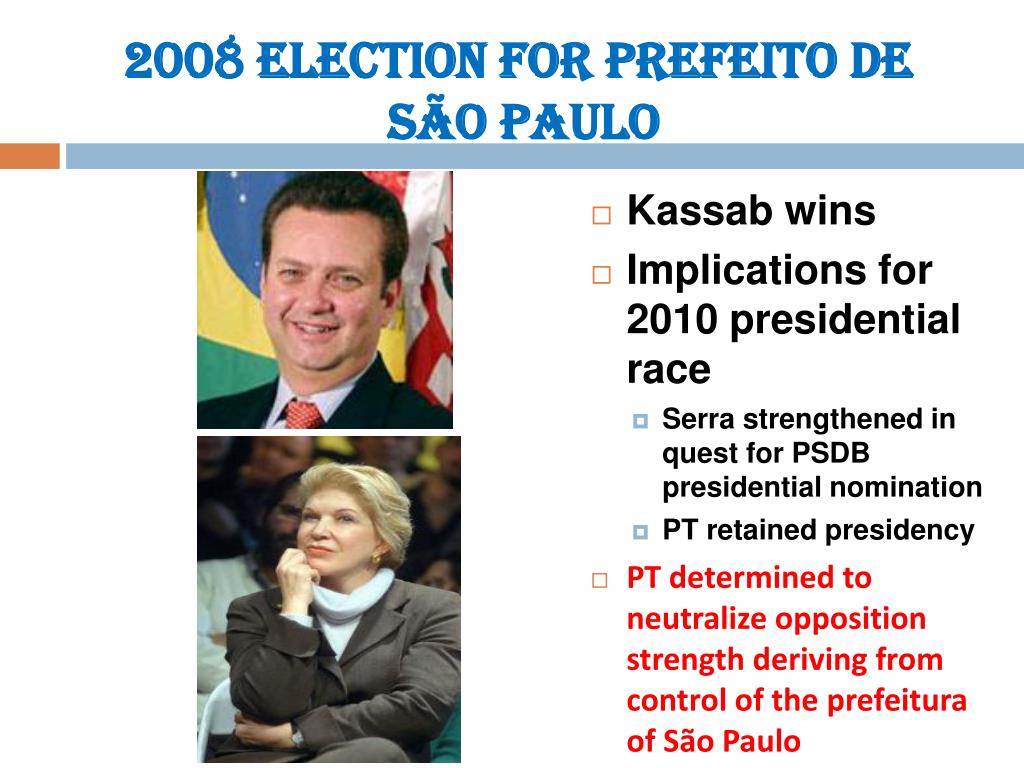 2008 ELECTION FOR PREFEITO DE SÃO PAULO

Kassab wins

Implications for 2010 presidential race

Serra strengthened in quest for PSDB presidential nomination

PT retained presidency

PT determined to neutralize opposition strength deriving from control of the prefeitura of São Paulo